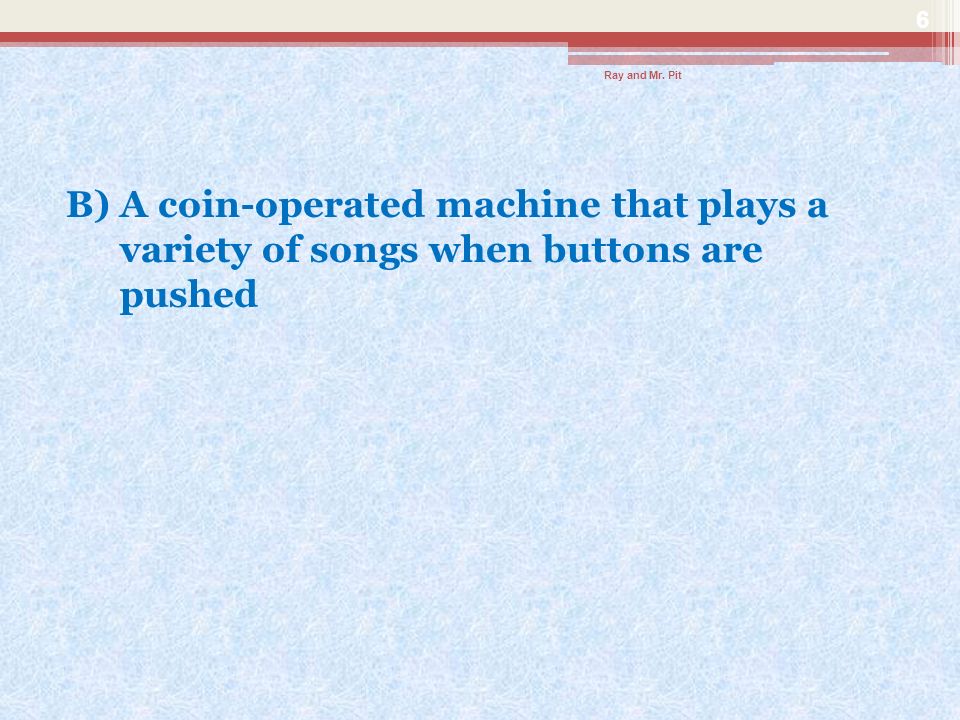 6

Ray and Mr. Pit

B) A coin-operated machine that plays a variety of songs when buttons are pushed